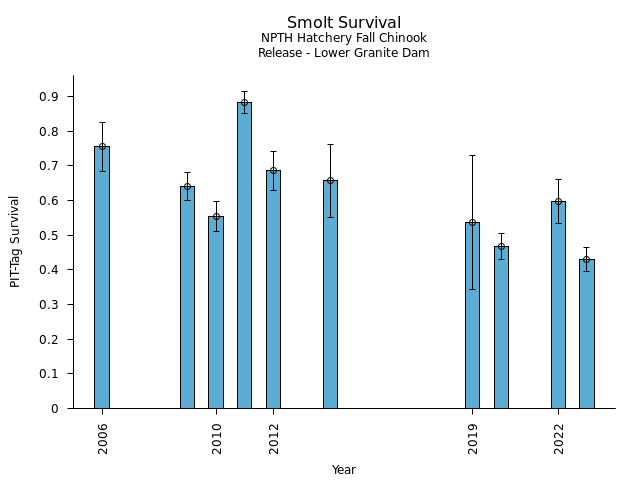 Smolt Survival
NPTH Hatchery Fall Chinook
Release - Lower Granite Dam

PIT-Tag Survival

0.9
0.8
0.7
0.6
0.5
0.4
0.3
0.2
0.1
0

2006
2010
2012
2019
2022

Year